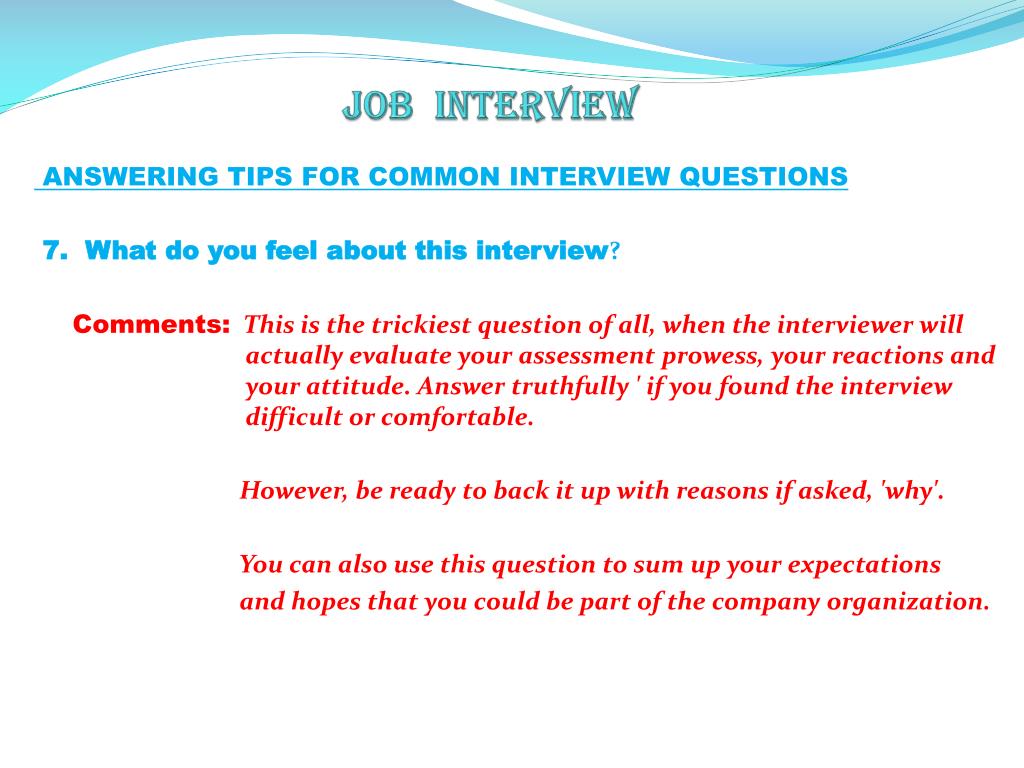 JOB INTERVIEW

ANSWERING TIPS FOR COMMON INTERVIEW QUESTIONS

7. What do you feel about this interview?

Comments: This is the trickiest question of all, when the interviewer will actually evaluate your assessment prowess, your reactions and your attitude. Answer truthfully ' if you found the interview difficult or comfortable.

However, be ready to back it up with reasons if asked, 'why'.

You can also use this question to sum up your expectations and hopes that you could be part of the company organization.